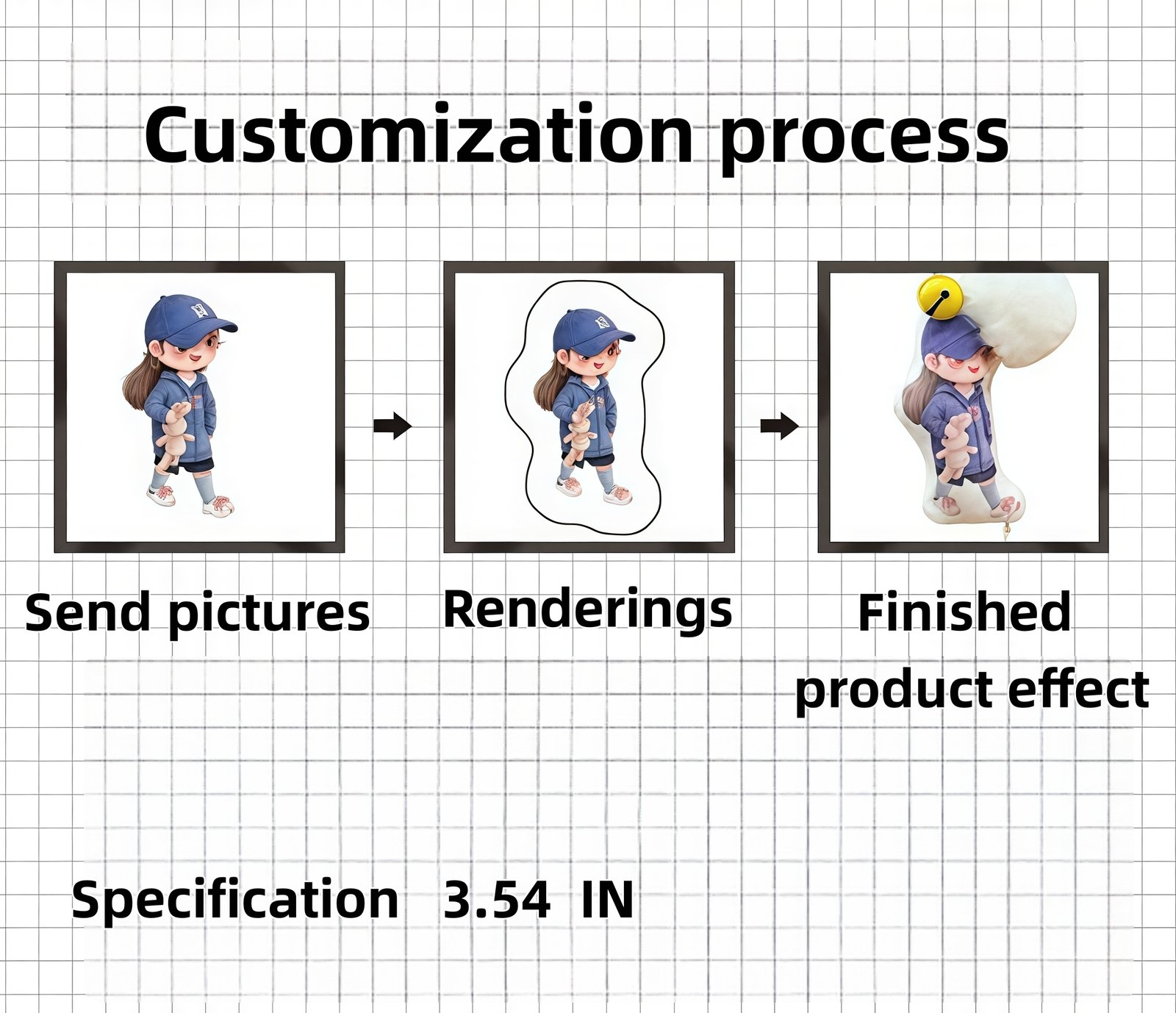 Customization process

Send pictures

Renderings

Finished product effect

Specification 3.54 IN